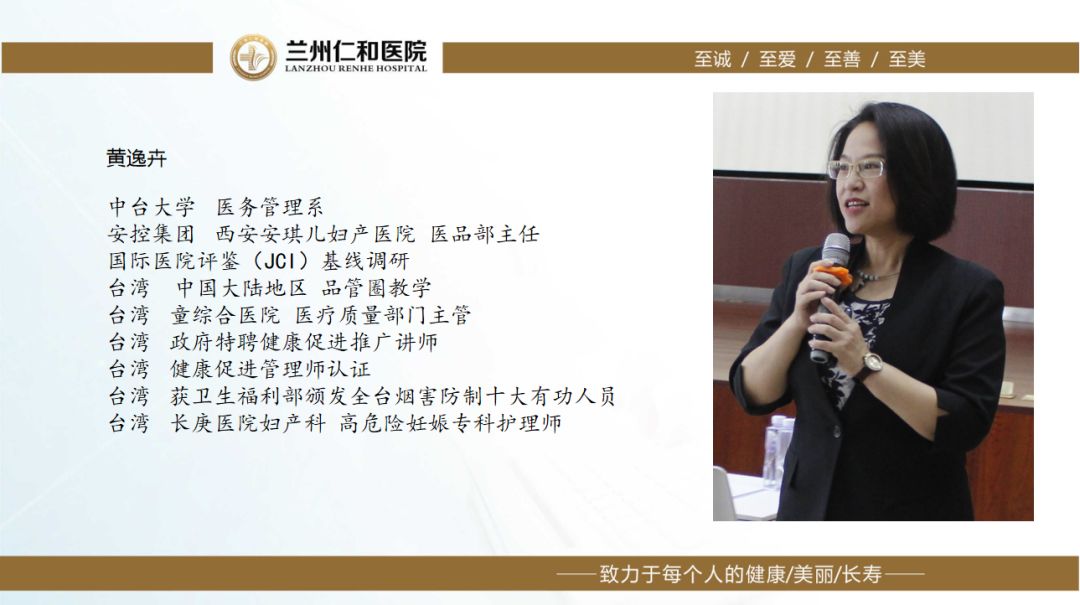 兰州仁和医院
LANZHOU RENHE HOSPITAL

至诚 / 至爱 / 至善 / 至美

黄逸卉

中台大学 医务管理系
安控集团 西安安琪儿妇产医院 医品部主任
国际医院评鉴（JCI）基线调研
台湾 中国大陆地区 品管圈教学
台湾 童综合医院 医疗质量部门主管
台湾 政府特聘健康促进推广讲师
台湾 健康促进管理师认证
台湾 获卫生福利部颁发全台烟害防制十大有功人员
台湾 长庚医院妇产科 高危险妊娠专科护理师

—— 致力于每个人的健康/美丽/长寿 ——